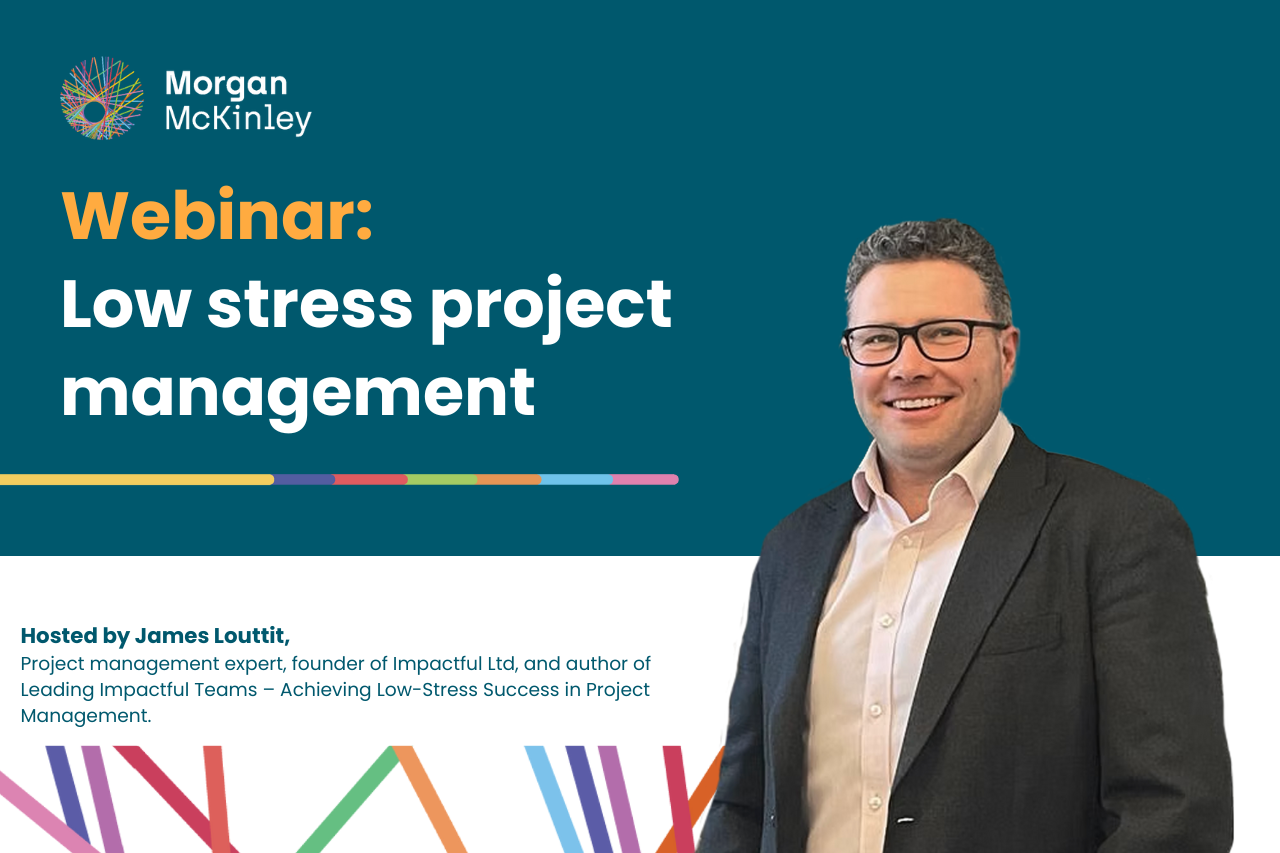 Morgan McKinley

Webinar:
Low stress project management

Hosted by James Louttit,
Project management expert, founder of Impactful Ltd, and author of Leading Impactful Teams – Achieving Low-Stress Success in Project Management.